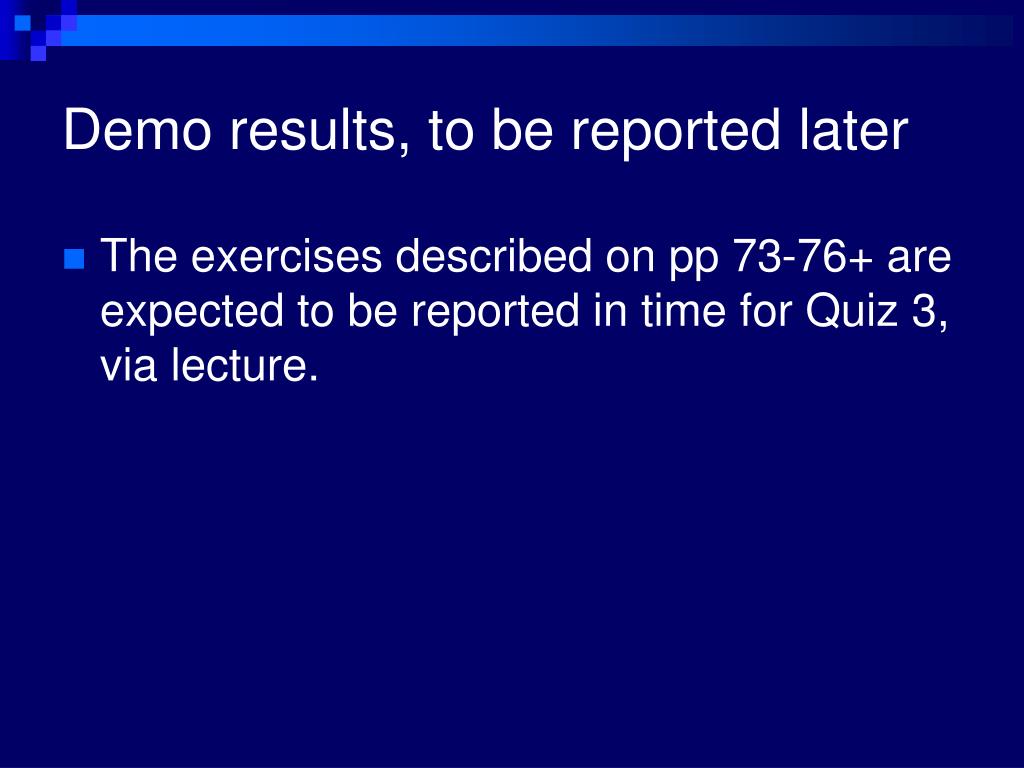 Demo results, to be reported later

The exercises described on pp 73-76+ are expected to be reported in time for Quiz 3, via lecture.